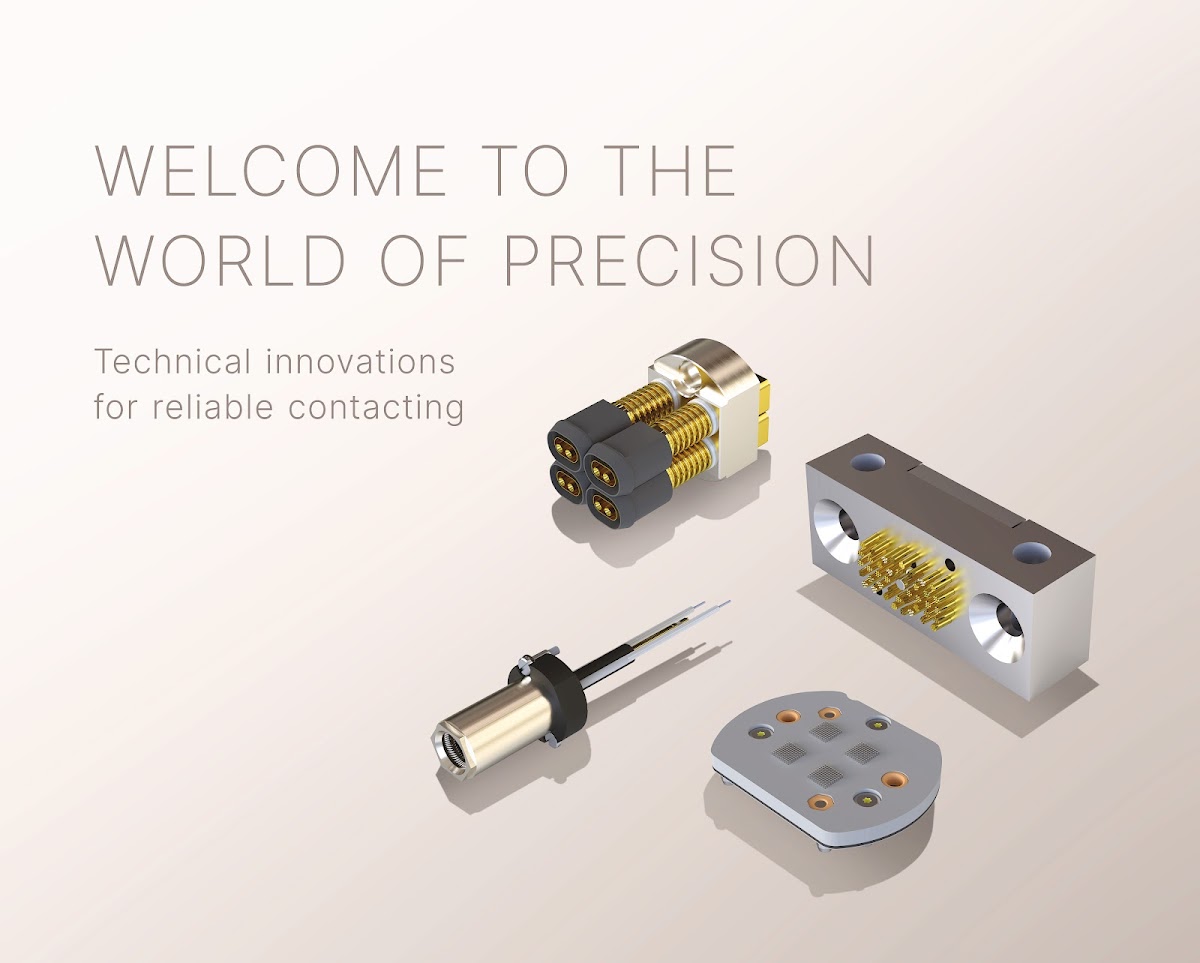 WELCOME TO THE
WORLD OF PRECISION

Technical innovations
for reliable contacting